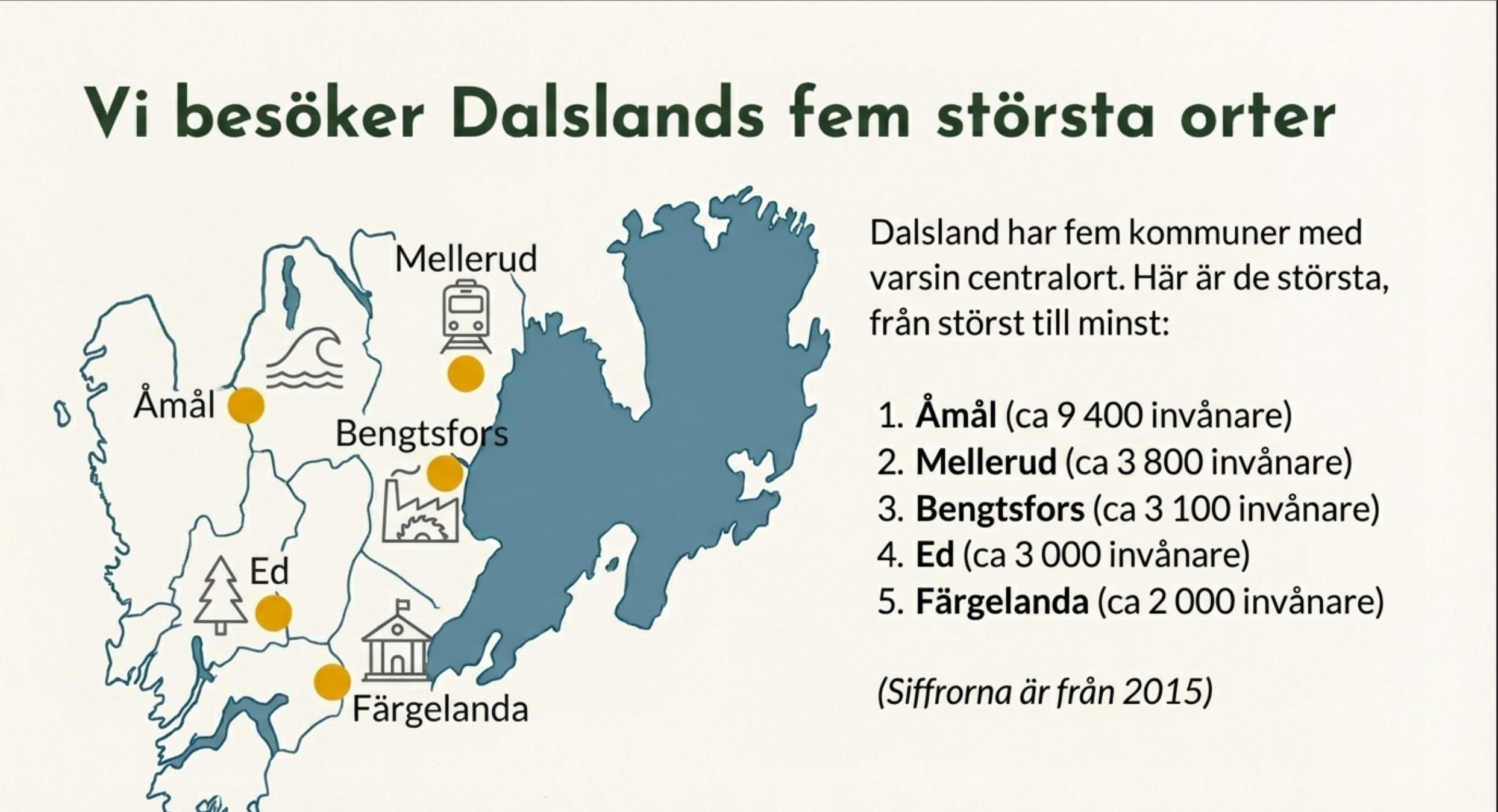 Vi besöker Dalslands fem största orter

Mellerud

Åmål

Bengtsfors

Ed

Färgelanda

Dalsland har fem kommuner med varsin centralort. Här är de största, från störst till minst:

1. **Åmål** (ca 9 400 invånare)
2. **Mellerud** (ca 3 800 invånare)
3. **Bengtsfors** (ca 3 100 invånare)
4. **Ed** (ca 3 000 invånare)
5. **Färgelanda** (ca 2 000 invånare)

*(Siffrorna är från 2015)*